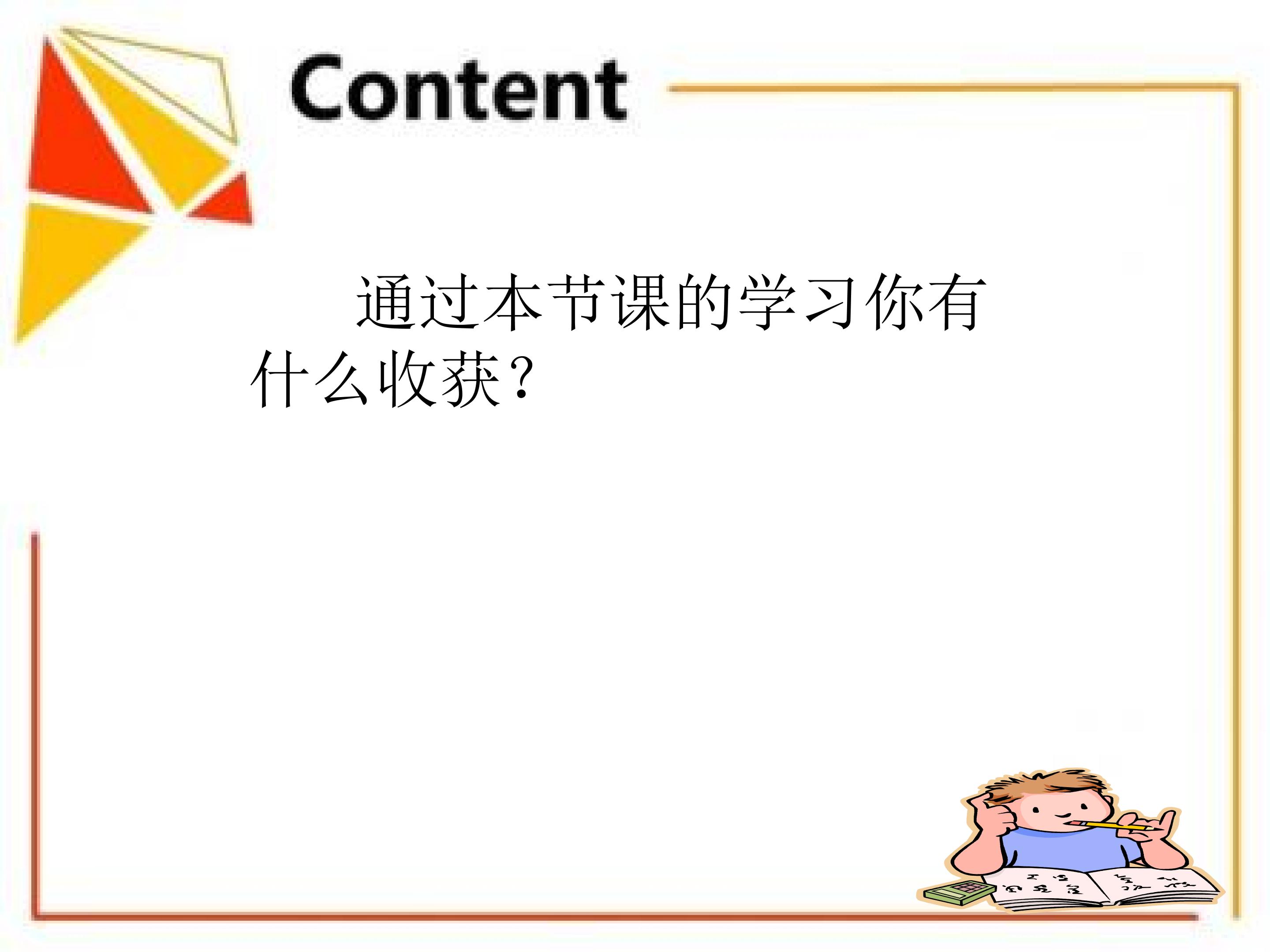 Content

通过本节课的学习你有什么收获？